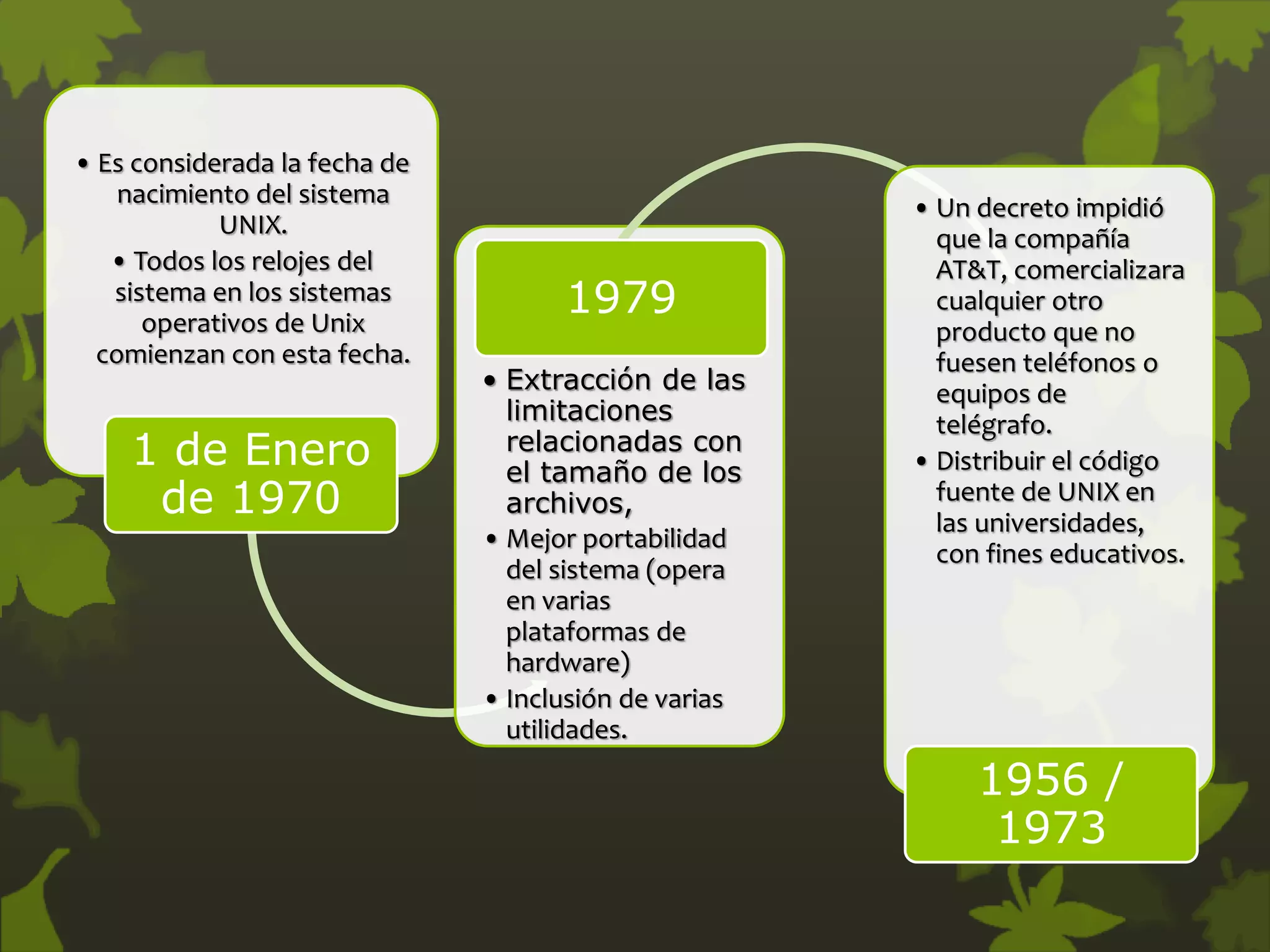 • Es considerada la fecha de nacimiento del sistema UNIX.
• Todos los relojes del sistema en los sistemas operativos de Unix comienzan con esta fecha.

1 de Enero de 1970

1979

• Extracción de las limitaciones relacionadas con el tamaño de los archivos,
• Mejor portabilidad del sistema (opera en varias plataformas de hardware)
• Inclusión de varias utilidades.

• Un decreto impidió que la compañía AT&T, comercializara cualquier otro producto que no fuesen teléfonos o equipos de telégrafo.
• Distribuir el código fuente de UNIX en las universidades, con fines educativos.

1956 / 1973